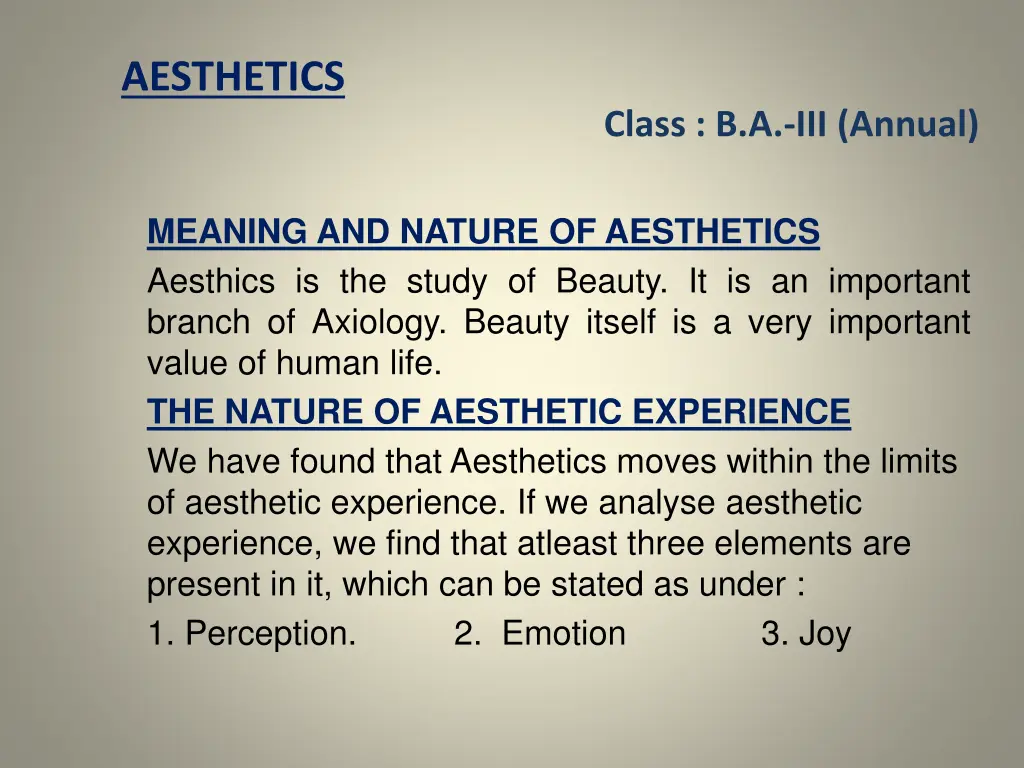 AESTHETICS

Class : B.A.-III (Annual)

MEANING AND NATURE OF AESTHETICS

Aesthics is the study of Beauty. It is an important branch of Axiology. Beauty itself is a very important value of human life.

THE NATURE OF AESTHETIC EXPERIENCE

We have found that Aesthetics moves within the limits of aesthetic experience. If we analyse aesthetic experience, we find that atleast three elements are present in it, which can be stated as under :

1. Perception. 2. Emotion 3. Joy